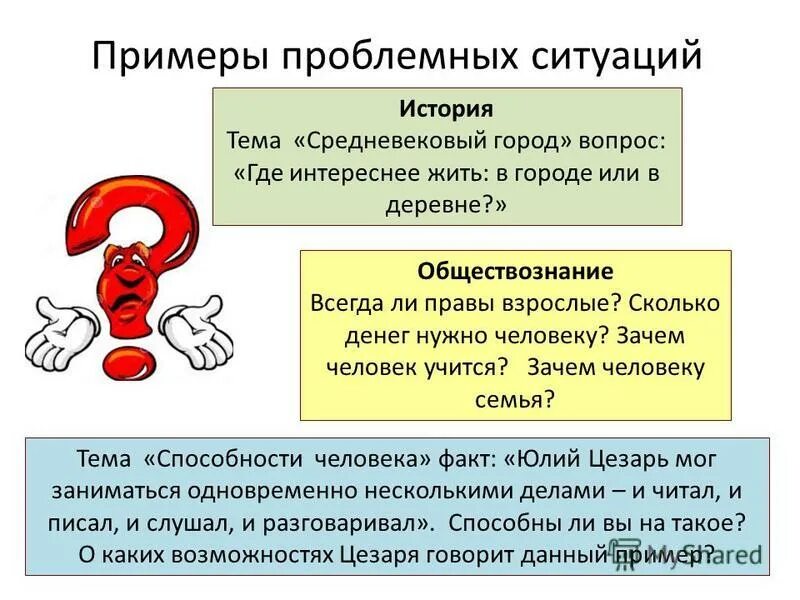 Примеры проблемных ситуаций

История
Тема «Средневековый город» вопрос: «Где интереснее жить: в городе или в деревне?»

Обществознание
Всегда ли правы взрослые? Сколько денег нужно человеку? Зачем человек учится? Зачем человеку семья?

Тема «Способности человека» факт: «Юлий Цезарь мог заниматься одновременно несколькими делами – и читал, и писал, и слушал, и разговаривал». Способны ли вы на такое? О каких возможностях Цезаря говорит данный пример?

MyShared